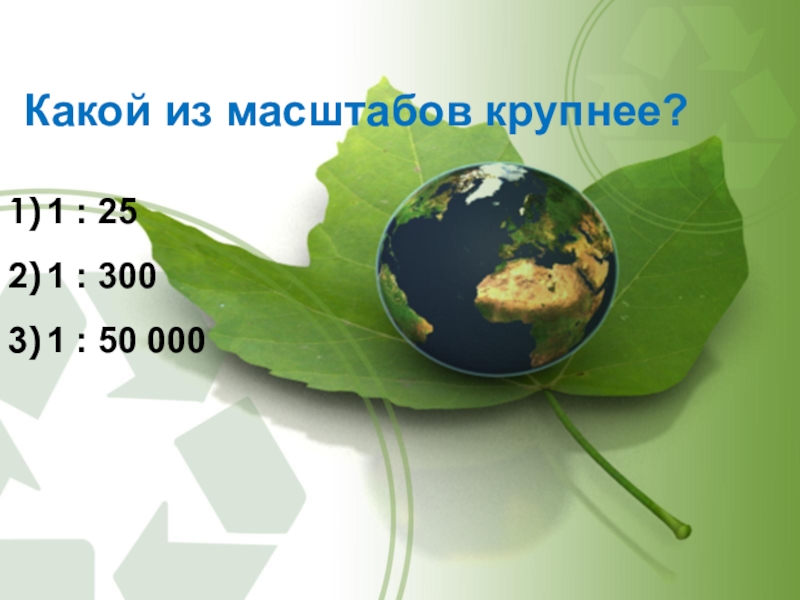 Какой из масштабов крупнее?

1) 1 : 25

2) 1 : 300

3) 1 : 50 000